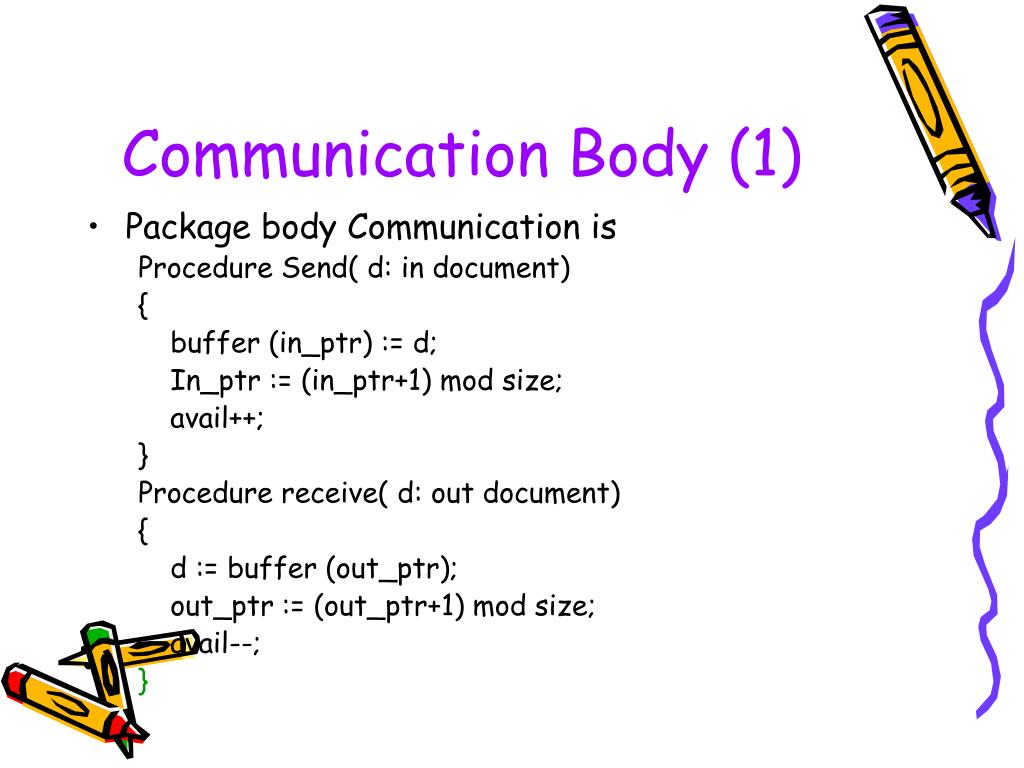 Communication Body (1)

• Package body Communication is

Procedure Send( d: in document)
{
buffer (in_ptr) := d;
In_ptr := (in_ptr+1) mod size;
avail++;
}
Procedure receive( d: out document)
{
d := buffer (out_ptr);
out_ptr := (out_ptr+1) mod size;
avail--;
}